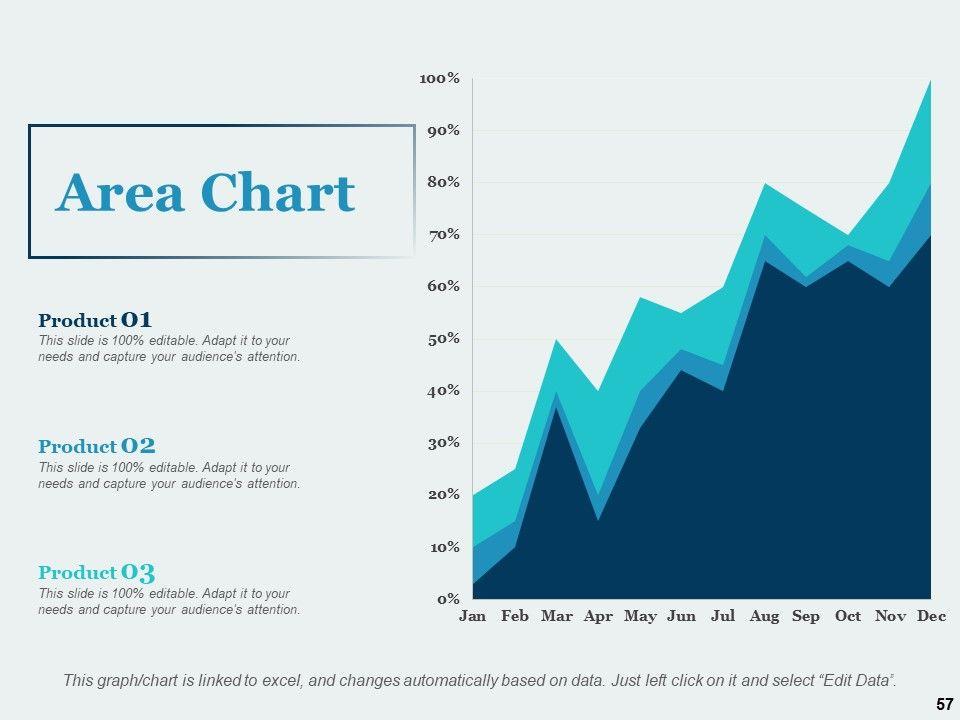 Area Chart

Product 01
This slide is 100% editable. Adapt it to your needs and capture your audience's attention.

Product 02
This slide is 100% editable. Adapt it to your needs and capture your audience's attention.

Product 03
This slide is 100% editable. Adapt it to your needs and capture your audience's attention.

100%
90%
80%
70%
60%
50%
40%
30%
20%
10%
0%
Jan Feb Mar Apr May Jun Jul Aug Sep Oct Nov Dec

This graph/chart is linked to excel, and changes automatically based on data. Just left click on it and select "Edit Data".

57